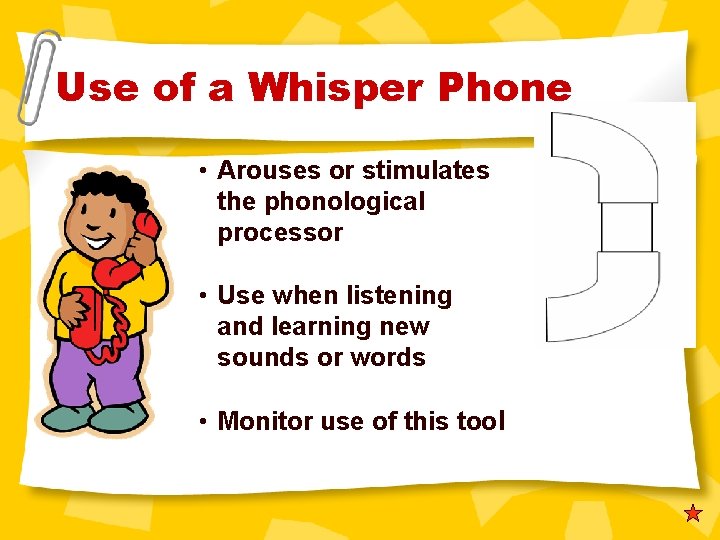 Use of a Whisper Phone

• Arouses or stimulates the phonological processor

• Use when listening and learning new sounds or words

• Monitor use of this tool